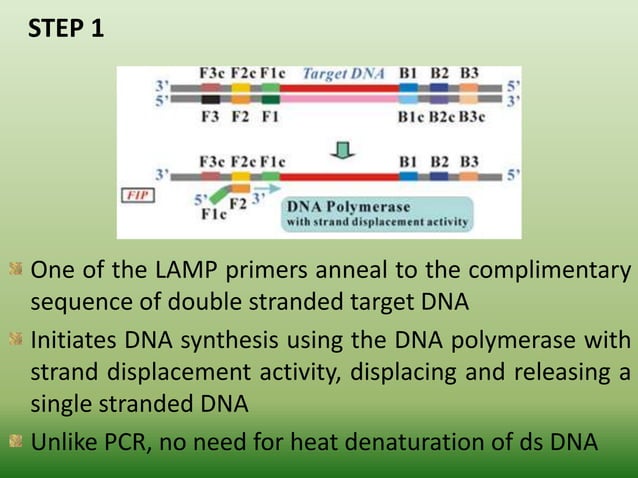 STEP 1

F3c F2c F1c Target DNA B1 B2 B3
3' 5'
5' 3'
F3 F2 F1 B1c B2c B3c

F3c F2c F1c B1 B2 B3
3' 5'
FIP
5' F2 3'
F1c
DNA Polymerase
with strand displacement activity

One of the LAMP primers anneal to the complimentary sequence of double stranded target DNA

Initiates DNA synthesis using the DNA polymerase with strand displacement activity, displacing and releasing a single stranded DNA

Unlike PCR, no need for heat denaturation of ds DNA